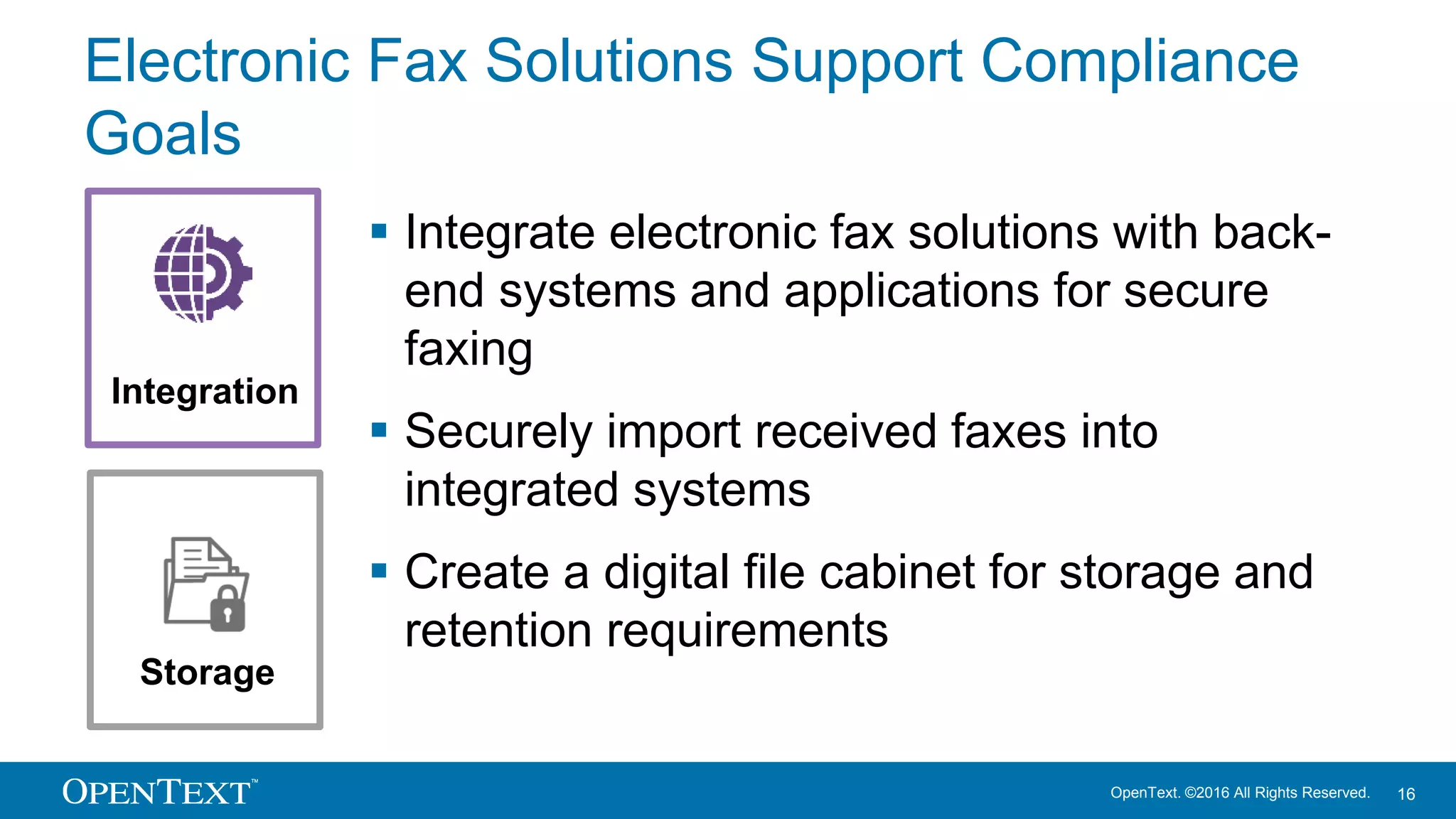 Electronic Fax Solutions Support Compliance Goals

Integration

Storage

▪ Integrate electronic fax solutions with back-end systems and applications for secure faxing

▪ Securely import received faxes into integrated systems

▪ Create a digital file cabinet for storage and retention requirements

OPENTEXT™

OpenText. ©2016 All Rights Reserved. 16